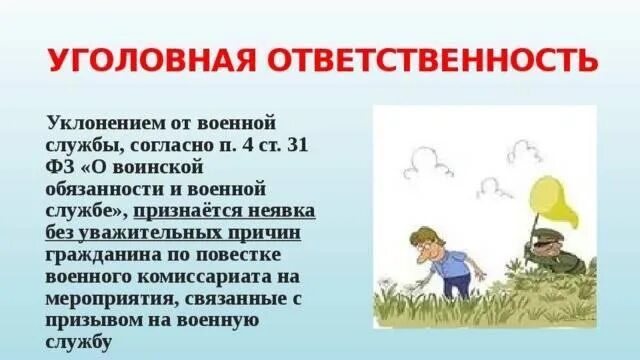 УГОЛОВНАЯ ОТВЕТСТВЕННОСТЬ

Уклонением от военной службы, согласно п. 4 ст. 31 ФЗ «О воинской обязанности и военной службе», признаётся неявка без уважительных причин гражданина по повестке военного комиссариата на мероприятия, связанные с призывом на военную службу